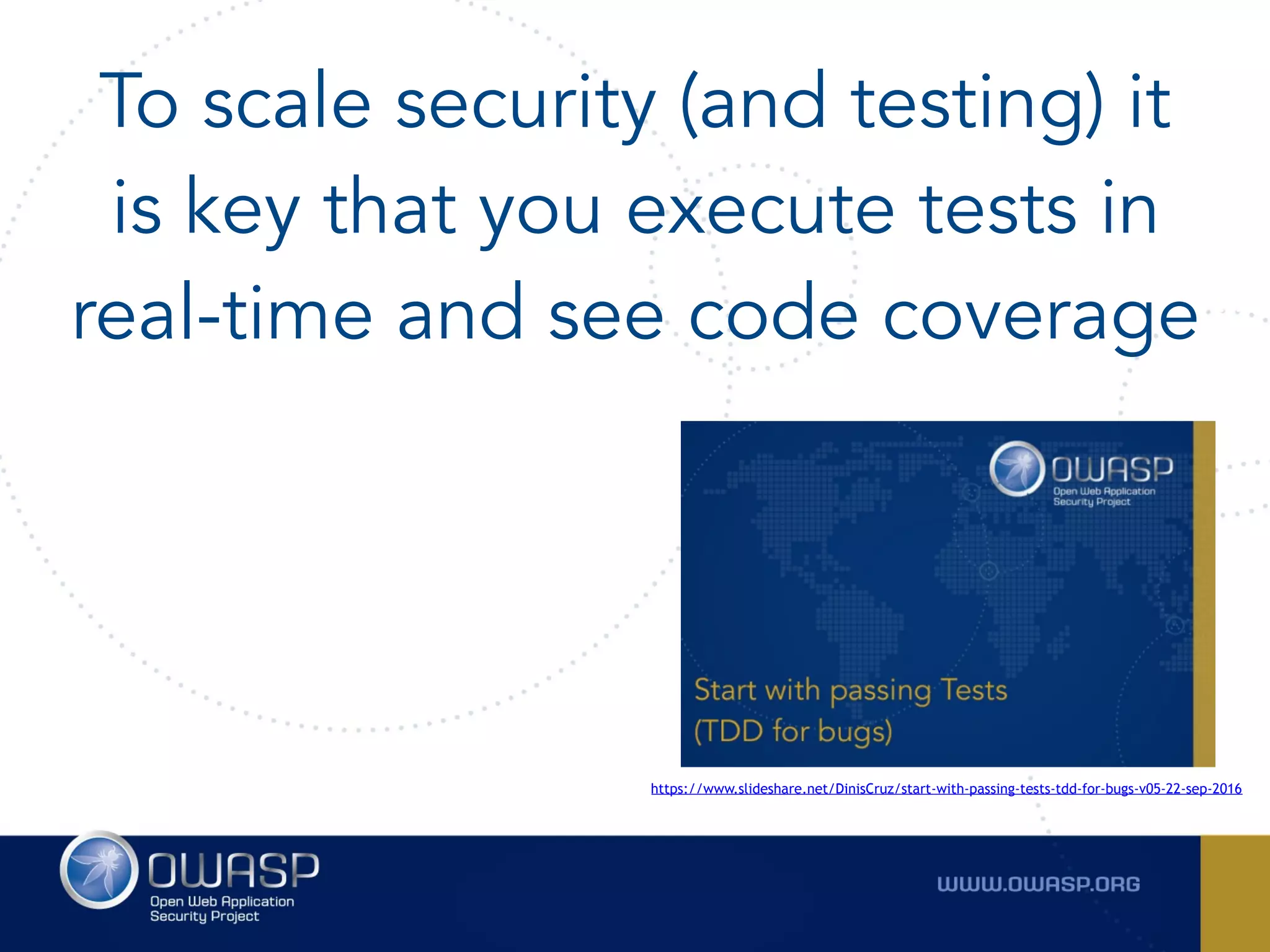 To scale security (and testing) it is key that you execute tests in real-time and see code coverage

OWASP
Open Web Application Security Project

Start with passing Tests
(TDD for bugs)

https://www.slideshare.net/DinisCruz/start-with-passing-tests-tdd-for-bugs-v05-22-sep-2016

OWASP
Open Web Application Security Project

WWW.OWASP.ORG